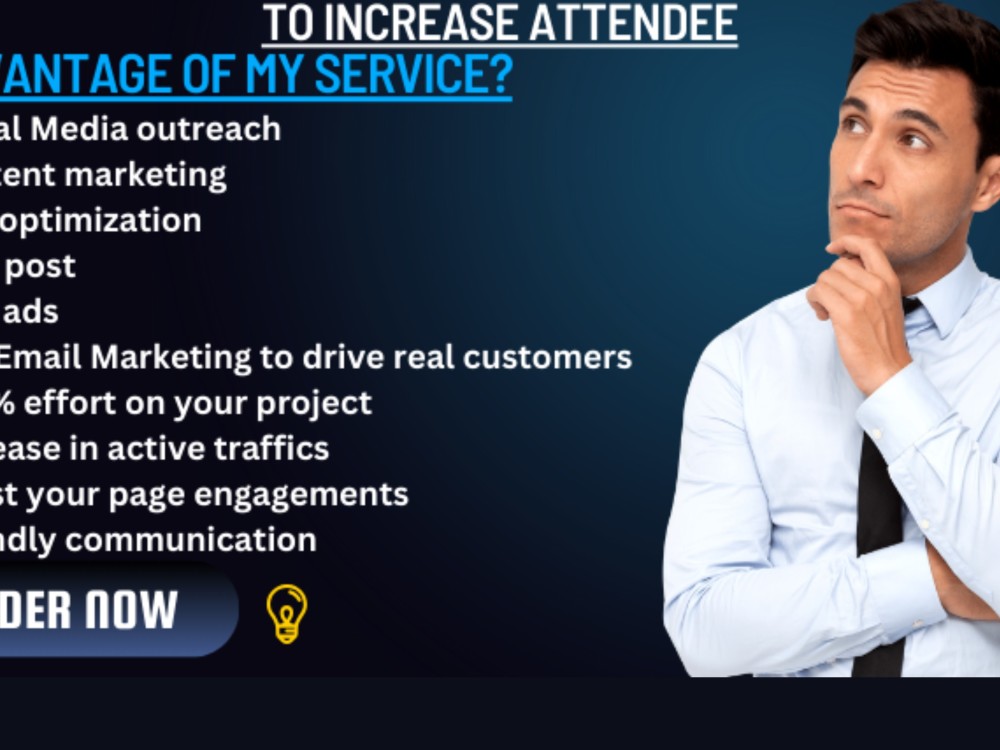 TO INCREASE ATTENDEE
VANTAGE OF MY SERVICE?
al Media outreach
tent marketing
optimization
post
ads
Email Marketing to drive real customers
% effort on your project
ease in active traffics
st your page engagements
ndly communication
DER NOW